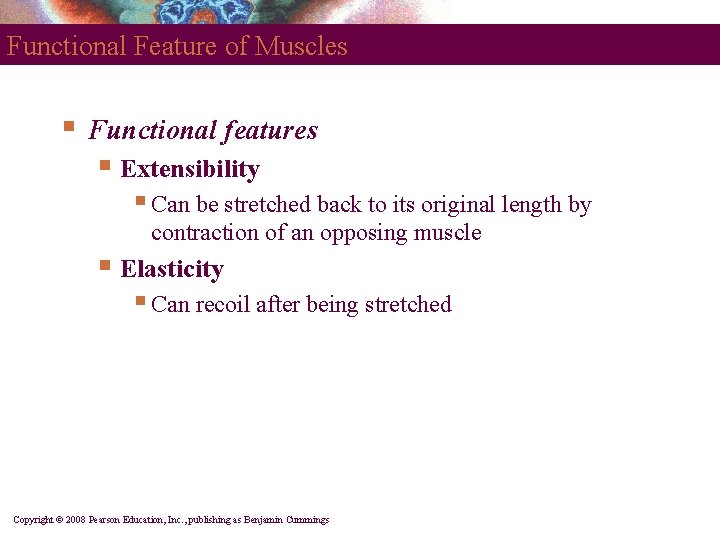 Functional Feature of Muscles

Functional features

Extensibility

Can be stretched back to its original length by contraction of an opposing muscle

Elasticity

Can recoil after being stretched

Copyright © 2008 Pearson Education, Inc., publishing as Benjamin Cummings